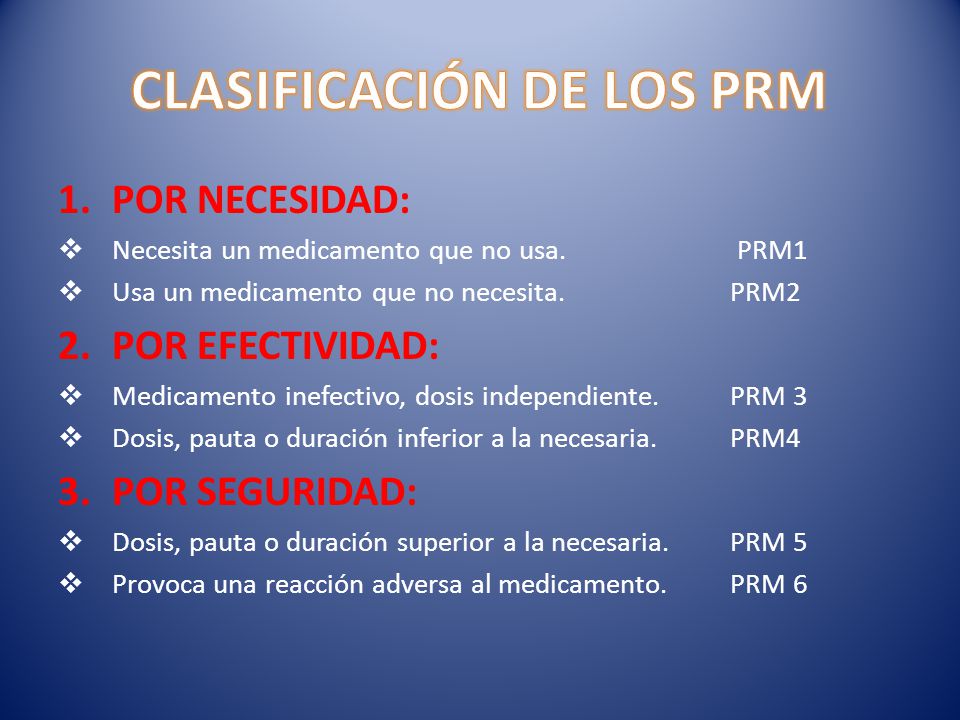 CLASIFICACIÓN DE LOS PRM

1. POR NECESIDAD:
❖ Necesita un medicamento que no usa. PRM1
❖ Usa un medicamento que no necesita. PRM2

2. POR EFECTIVIDAD:
❖ Medicamento inefectivo, dosis independiente. PRM 3
❖ Dosis, pauta o duración inferior a la necesaria. PRM4

3. POR SEGURIDAD:
❖ Dosis, pauta o duración superior a la necesaria. PRM 5
❖ Provoca una reacción adversa al medicamento. PRM 6